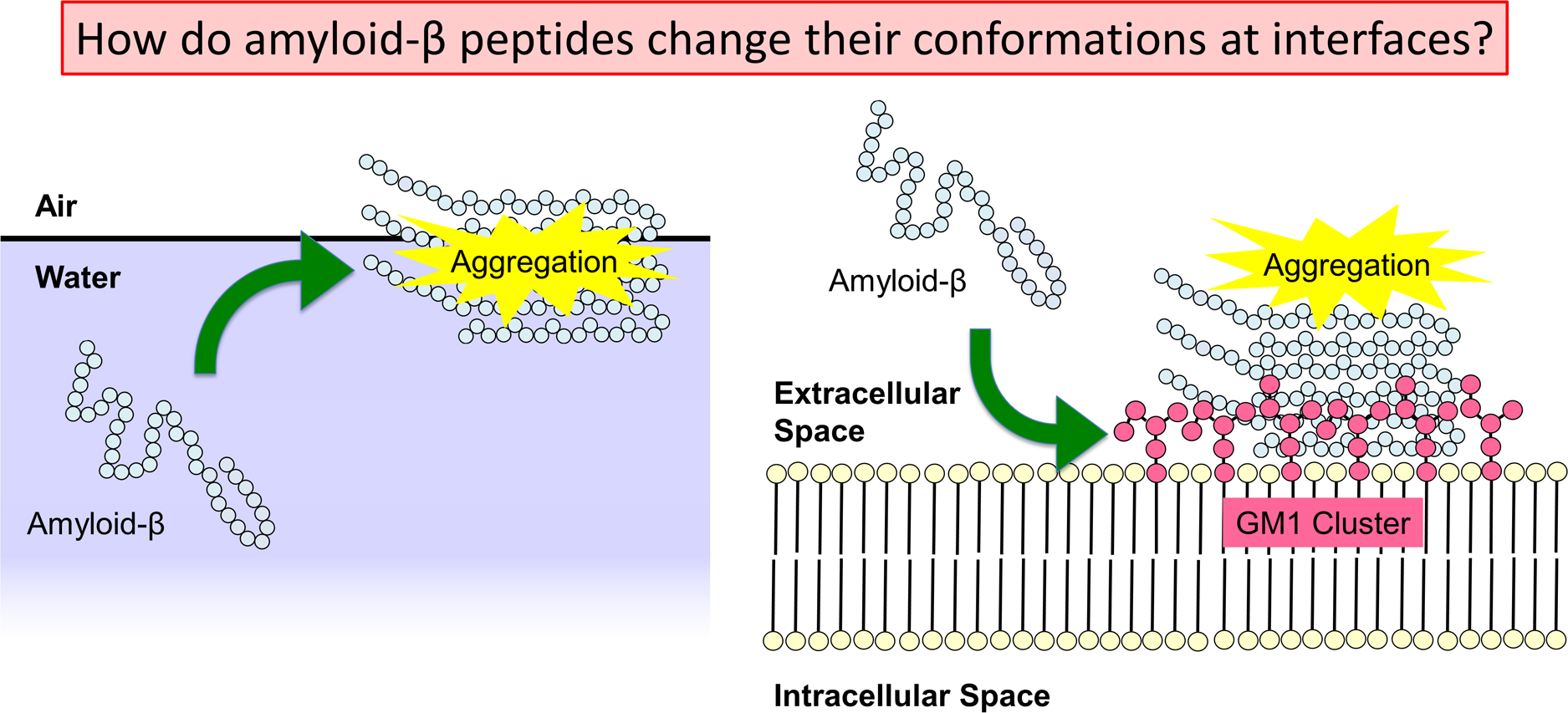 How do amyloid-β peptides change their conformations at interfaces?

Air

Water

Aggregation

Amyloid-β

Amyloid-β

Aggregation

Extracellular Space

GM1 Cluster

Intracellular Space